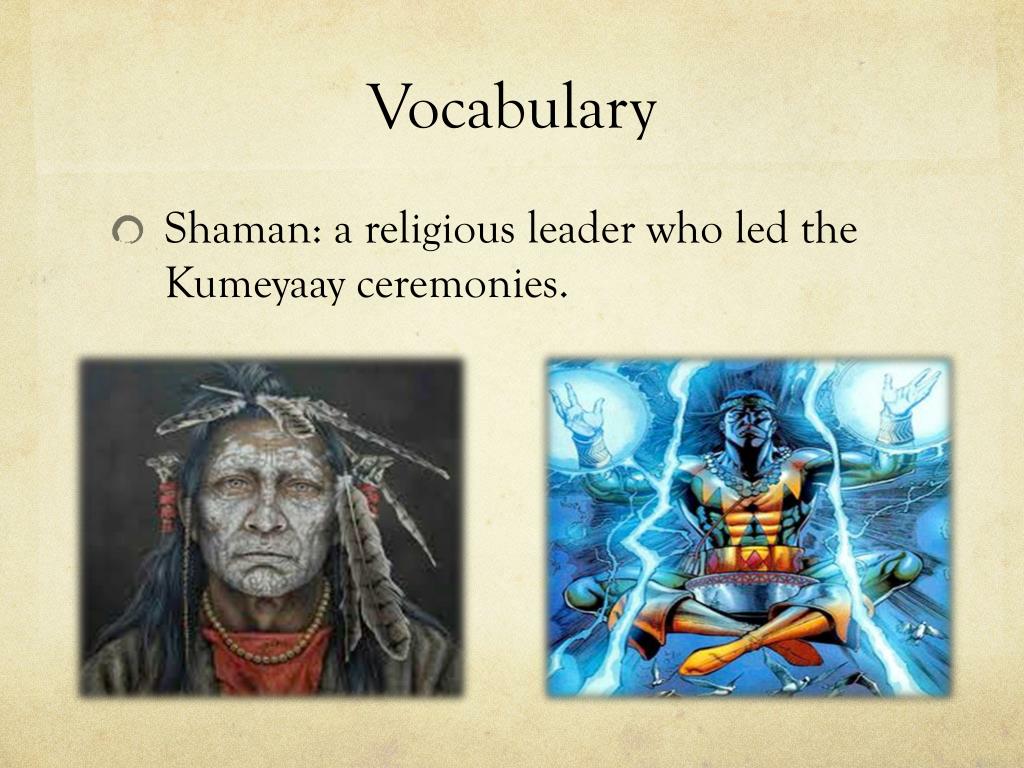 Vocabulary

Shaman: a religious leader who led the Kumeyaay ceremonies.